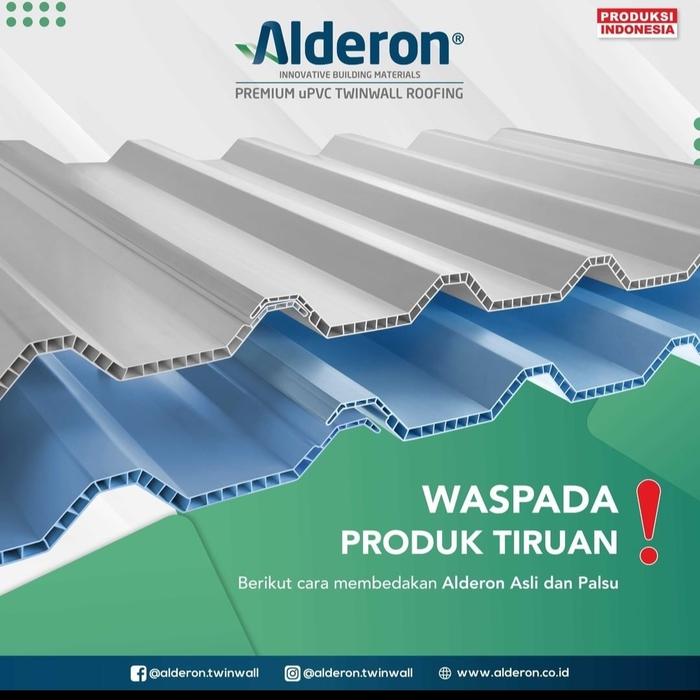 Alderon®
INNOVATIVE BUILDING MATERIALS
PREMIUM uPVC TWINWALL ROOFING

PRODUKSI INDONESIA

WASPADA PRODUK TIRUAN !

Berikut cara membedakan Alderon Asli dan Palsu

@alderon.twinwall @alderon.twinwall www.alderon.co.id